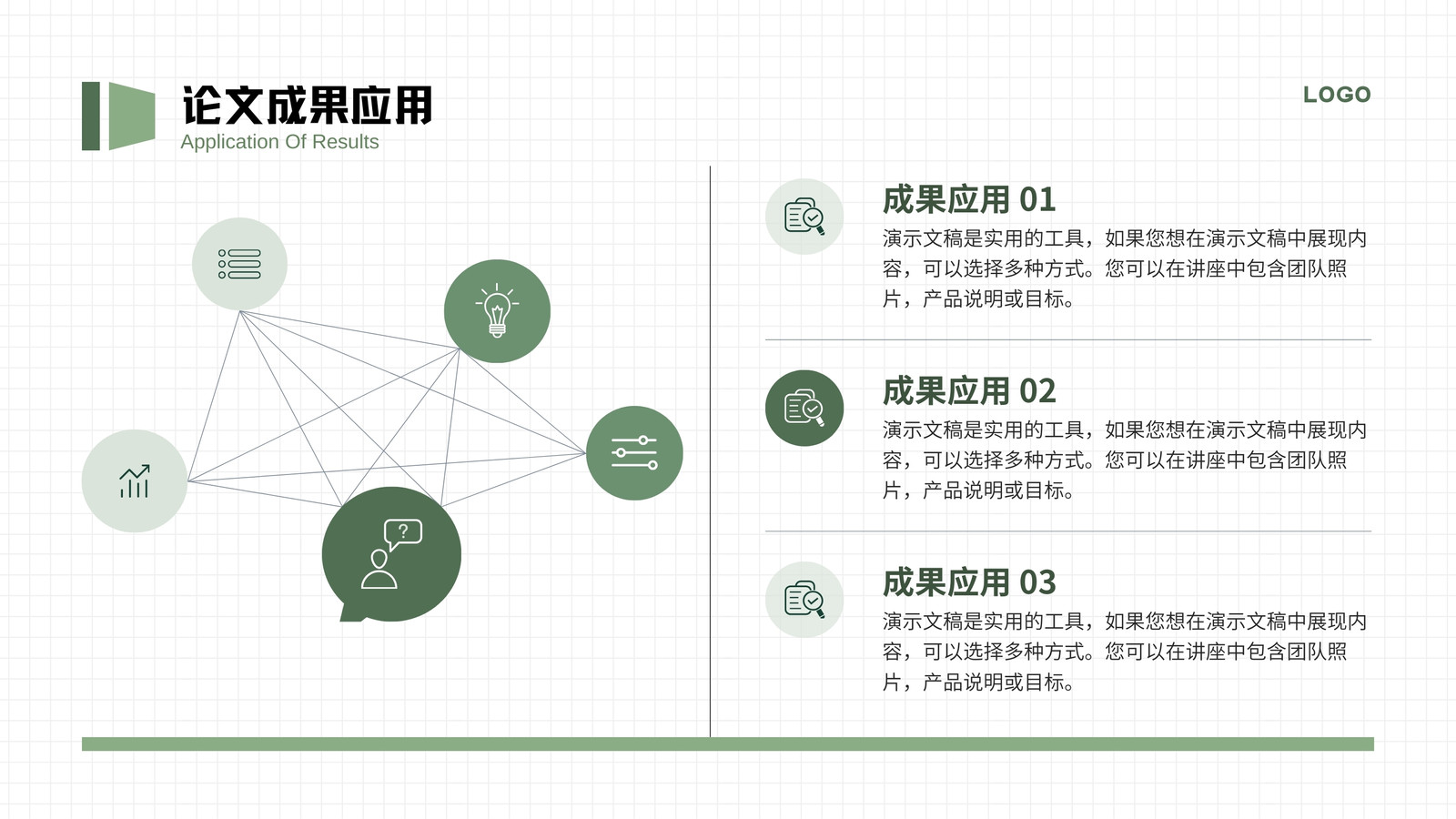 论文成果应用
Application Of Results

LOGO

?

成果应用 01
演示文稿是实用的工具，如果您想在演示文稿中展现内容，可以选择多种方式。您可以在讲座中包含团队照片，产品说明或目标。

成果应用 02
演示文稿是实用的工具，如果您想在演示文稿中展现内容，可以选择多种方式。您可以在讲座中包含团队照片，产品说明或目标。

成果应用 03
演示文稿是实用的工具，如果您想在演示文稿中展现内容，可以选择多种方式。您可以在讲座中包含团队照片，产品说明或目标。